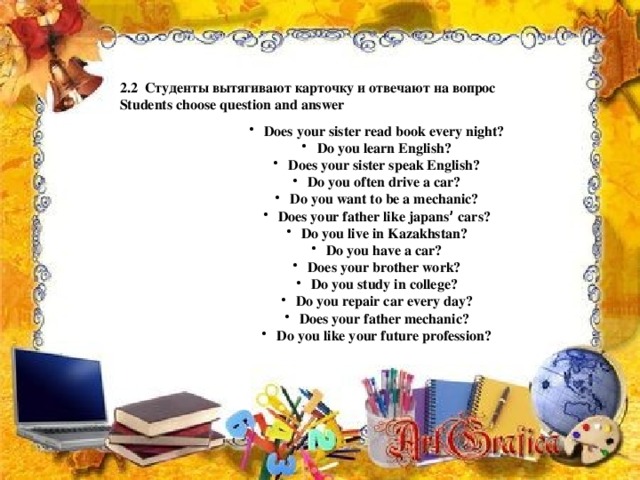 2.2 Студенты вытягивают карточку и отвечают на вопрос
Students choose question and answer

• Does your sister read book every night?
• Do you learn English?
• Does your sister speak English?
• Do you often drive a car?
• Do you want to be a mechanic?
• Does your father like japans' cars?
• Do you live in Kazakhstan?
• Do you have a car?
• Does your brother work?
• Do you study in college?
• Do you repair car every day?
• Does your father mechanic?
• Do you like your future profession?

ArtGrafica